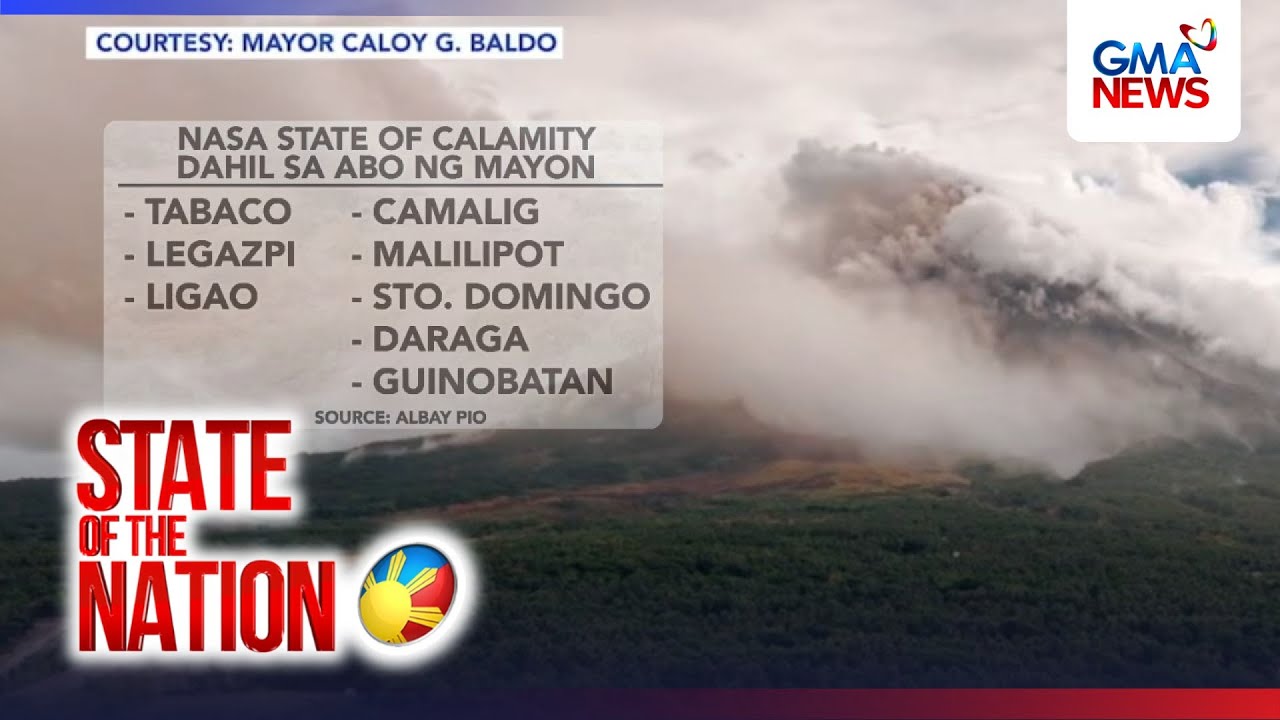 COURTESY: MAYOR CALOY G. BALDO

GMA NEWS

NASA STATE OF CALAMITY DAHIL SA ABO NG MAYON

- TABACO
- LEGAZPI
- LIGAO

- CAMALIG
- MALILIPOT
- STO. DOMINGO
- DARAGA
- GUINOBATAN

SOURCE: ALBAY PIO

STATE OF THE NATION